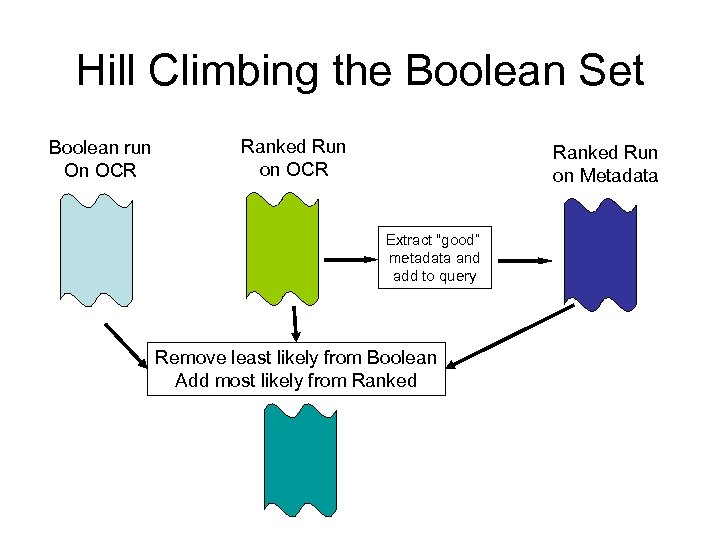 Hill Climbing the Boolean Set

Boolean run On OCR

Ranked Run on OCR

Ranked Run on Metadata

Extract "good" metadata and add to query

Remove least likely from Boolean
Add most likely from Ranked